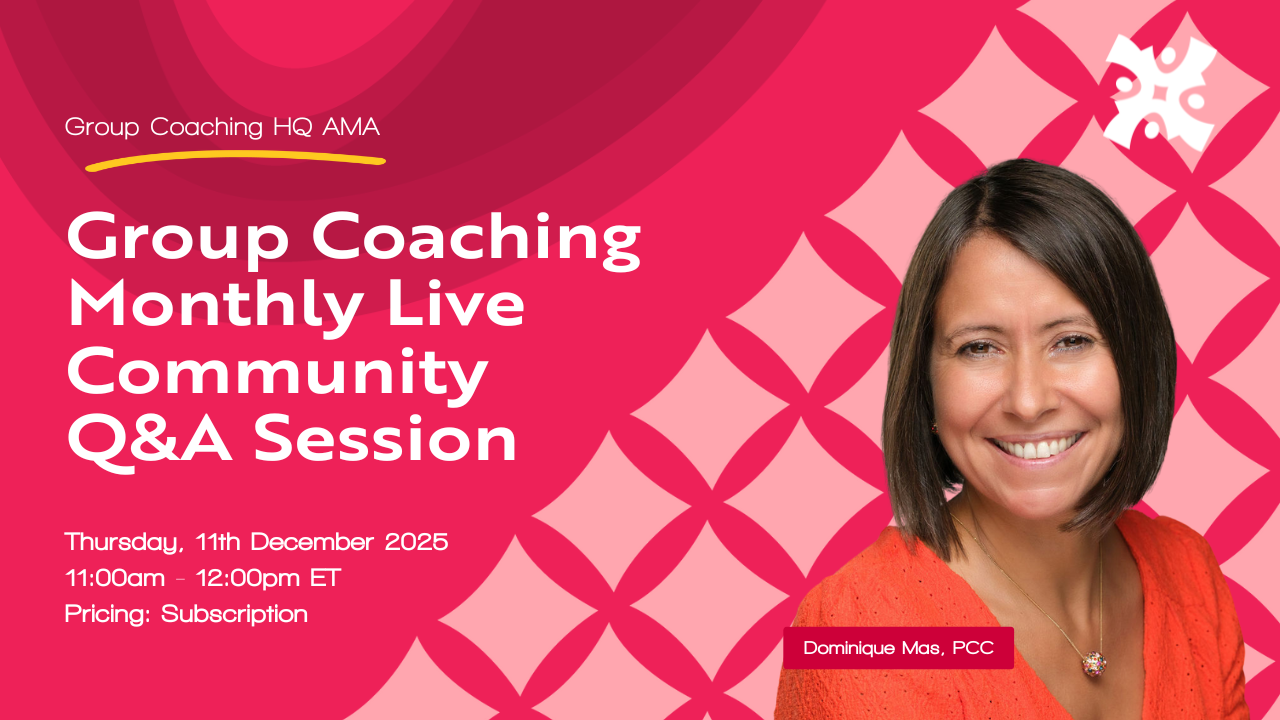 Group Coaching HQ AMA

Group Coaching Monthly Live Community Q&A Session

Thursday, 11th December 2025
11:00am - 12:00pm ET
Pricing: Subscription

Dominique Mas, PCC